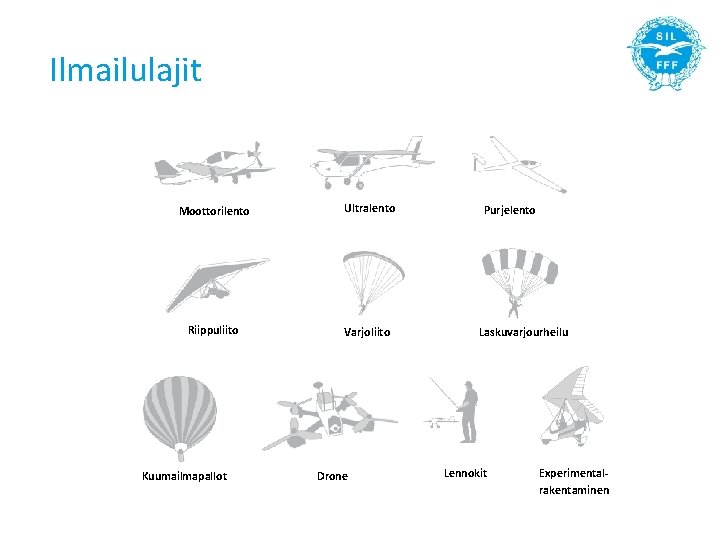 Ilmailulajit

SIL
FFF

Moottorilento

Ultralento

Purjelento

Riippuliito

Varjoliito

Laskuvarjourheilu

Kuumailmapallot

Drone

Lennokit

Experimental-rakentaminen